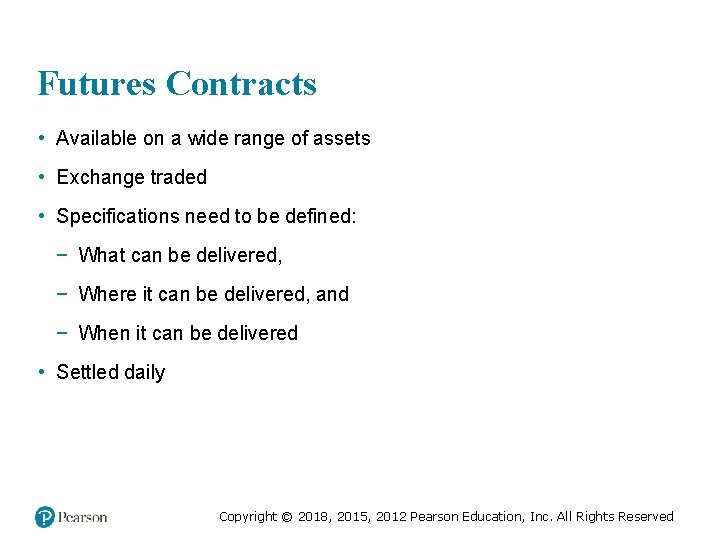 Futures Contracts

• Available on a wide range of assets

• Exchange traded

• Specifications need to be defined:

− What can be delivered,

− Where it can be delivered, and

− When it can be delivered

• Settled daily

Pearson

Copyright © 2018, 2015, 2012 Pearson Education, Inc. All Rights Reserved